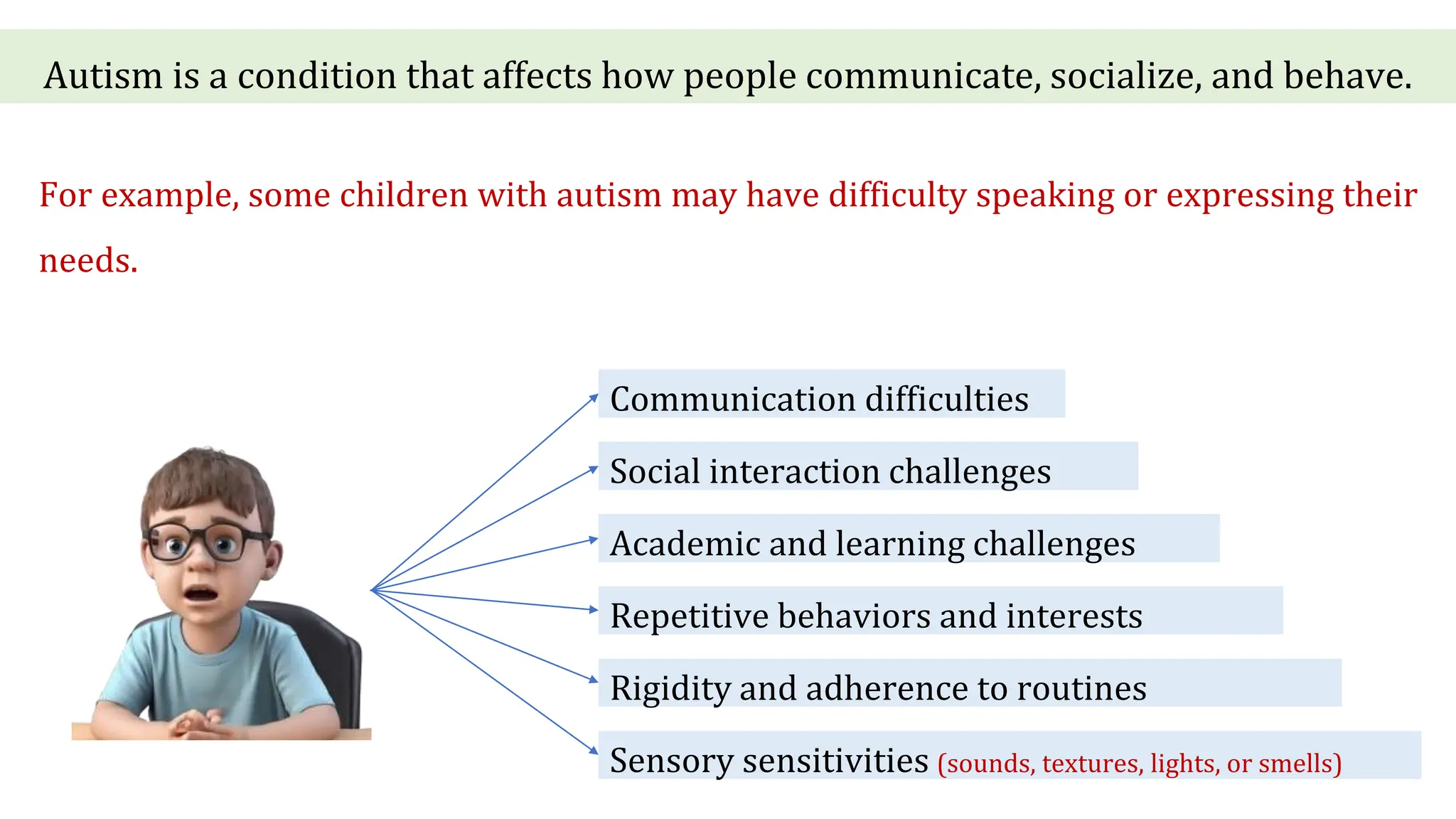 Autism is a condition that affects how people communicate, socialize, and behave.

For example, some children with autism may have difficulty speaking or expressing their needs.

Communication difficulties

Social interaction challenges

Academic and learning challenges

Repetitive behaviors and interests

Rigidity and adherence to routines

Sensory sensitivities (sounds, textures, lights, or smells)